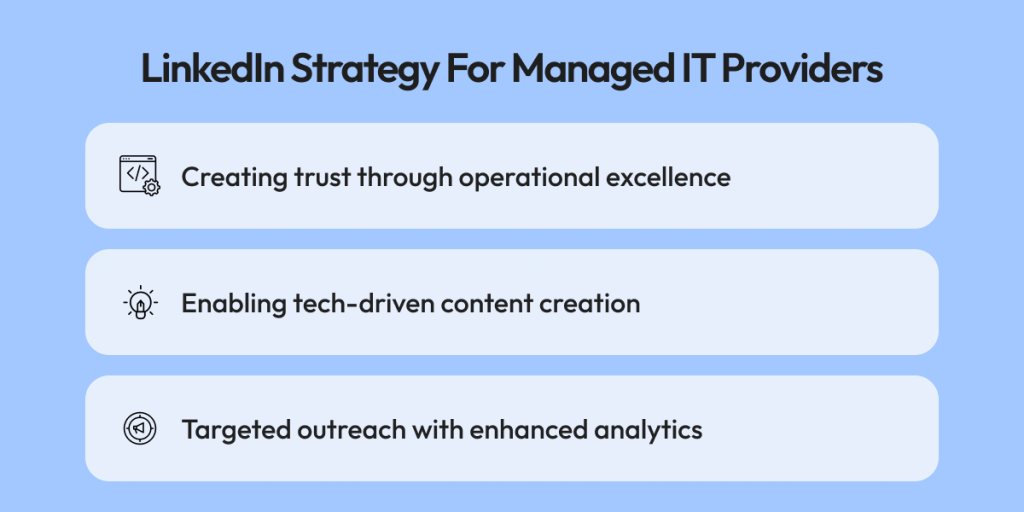 LinkedIn Strategy For Managed IT Providers

Creating trust through operational excellence

Enabling tech-driven content creation

Targeted outreach with enhanced analytics